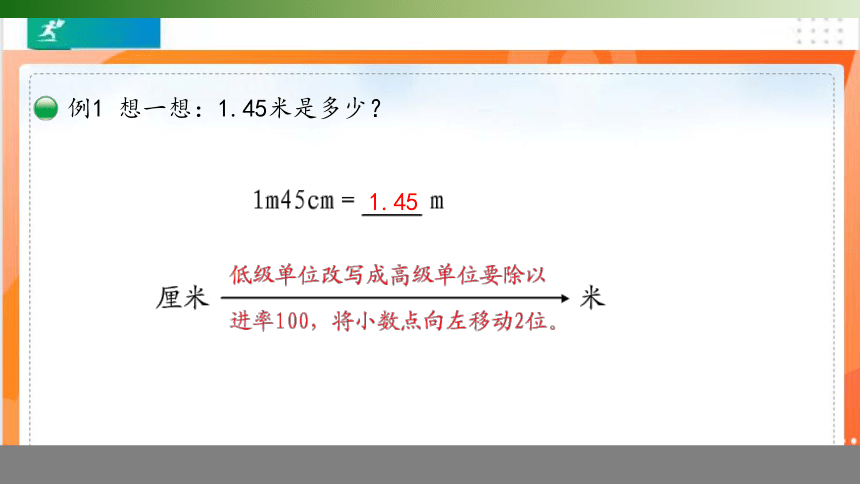 例1 想一想：1.45米是多少？

1m45cm = 1.45 m

厘米 低级单位改写成高级单位要除以进率100，将小数点向左移动2位。 米